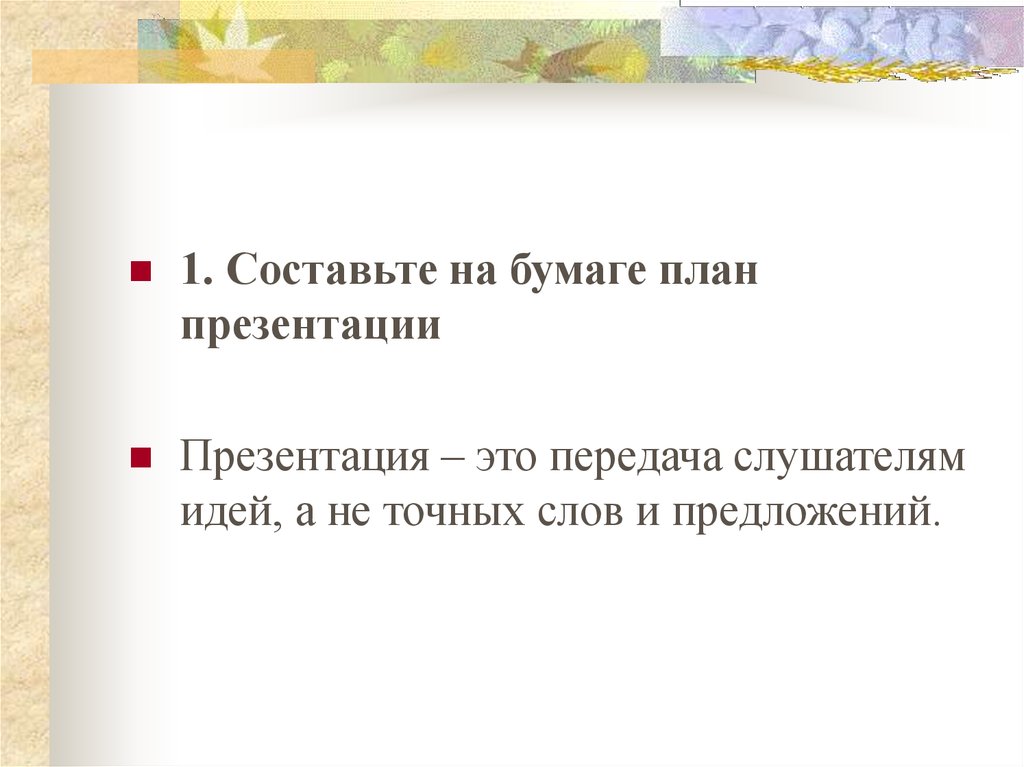 1. Составьте на бумаге план презентации

Презентация – это передача слушателям идей, а не точных слов и предложений.